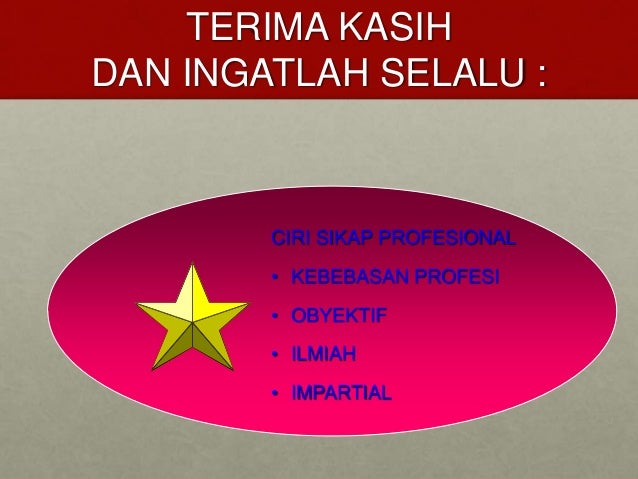 TERIMA KASIH
DAN INGATLAH SELALU :

CIRI SIKAP PROFESIONAL
• KEBEBASAN PROFESI
• OBYEKTIF
• ILMIAH
• IMPARTIAL